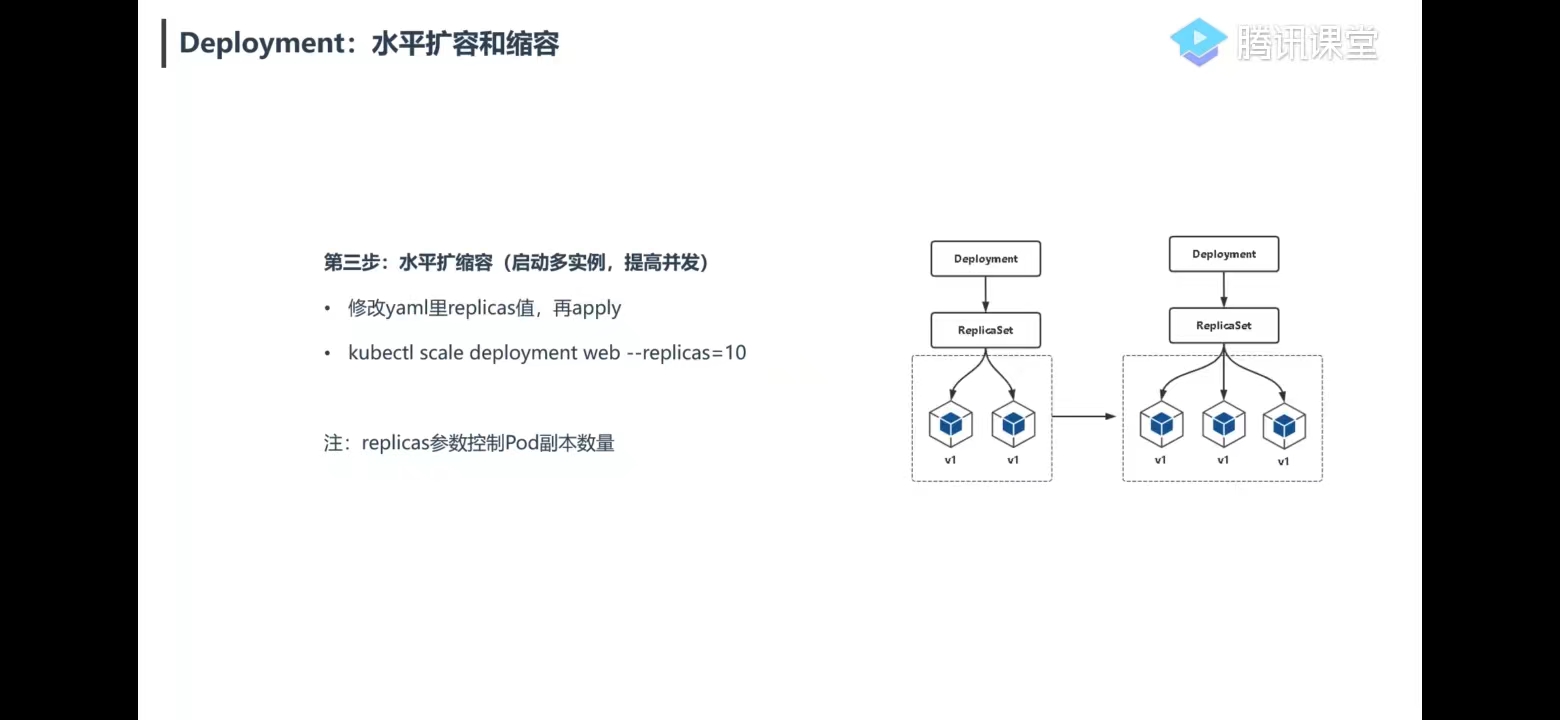 Deployment：水平扩容和缩容

腾讯课堂

第三步：水平扩缩容（启动多实例，提高并发）

• 修改yaml里replicas值，再apply

• kubectl scale deployment web --replicas=10

注：replicas参数控制Pod副本数量

Deployment

ReplicaSet

v1 v1

Deployment

ReplicaSet

v1 v1 v1